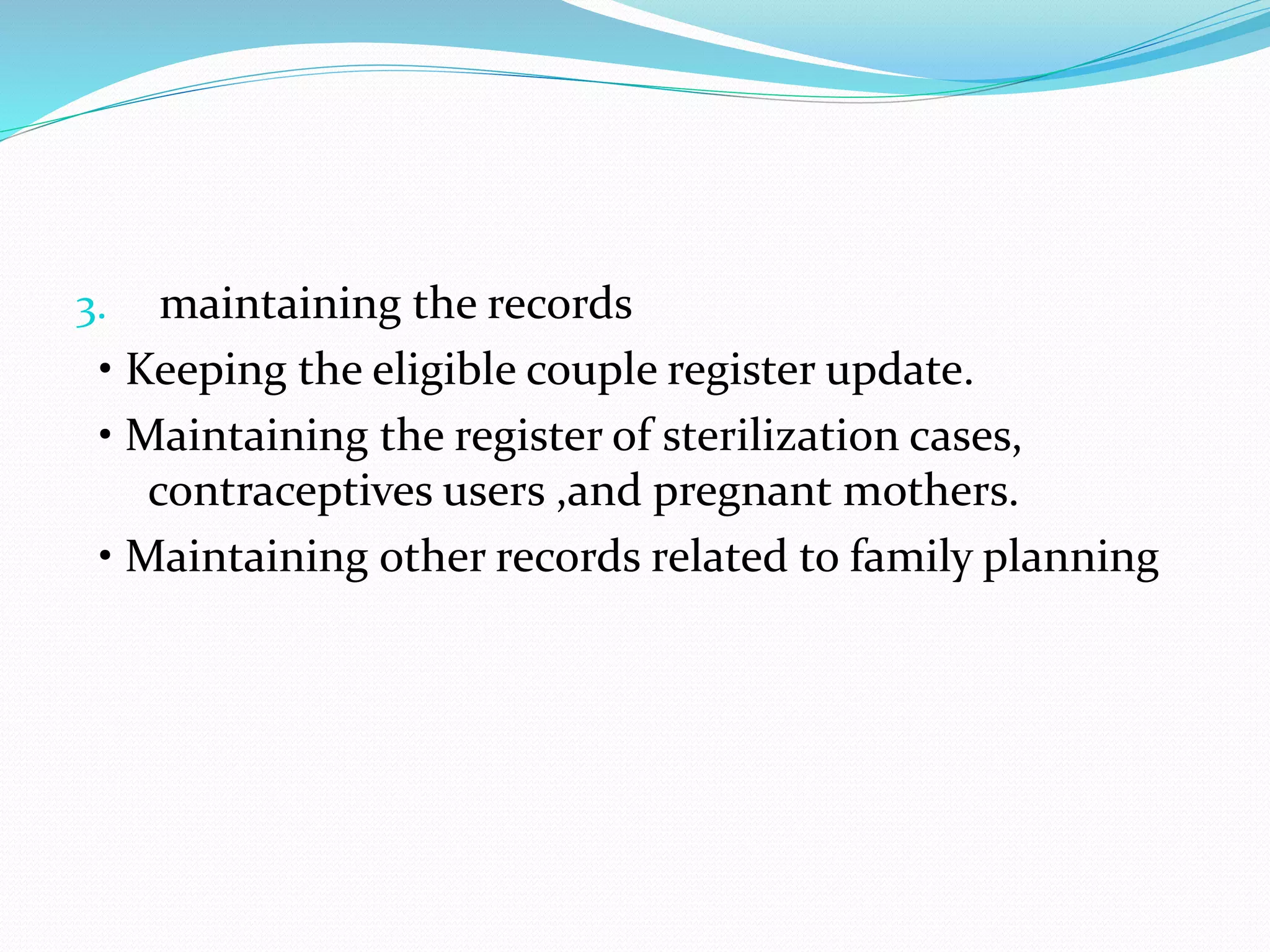 3. maintaining the records

• Keeping the eligible couple register update.

• Maintaining the register of sterilization cases, contraceptives users ,and pregnant mothers.

• Maintaining other records related to family planning